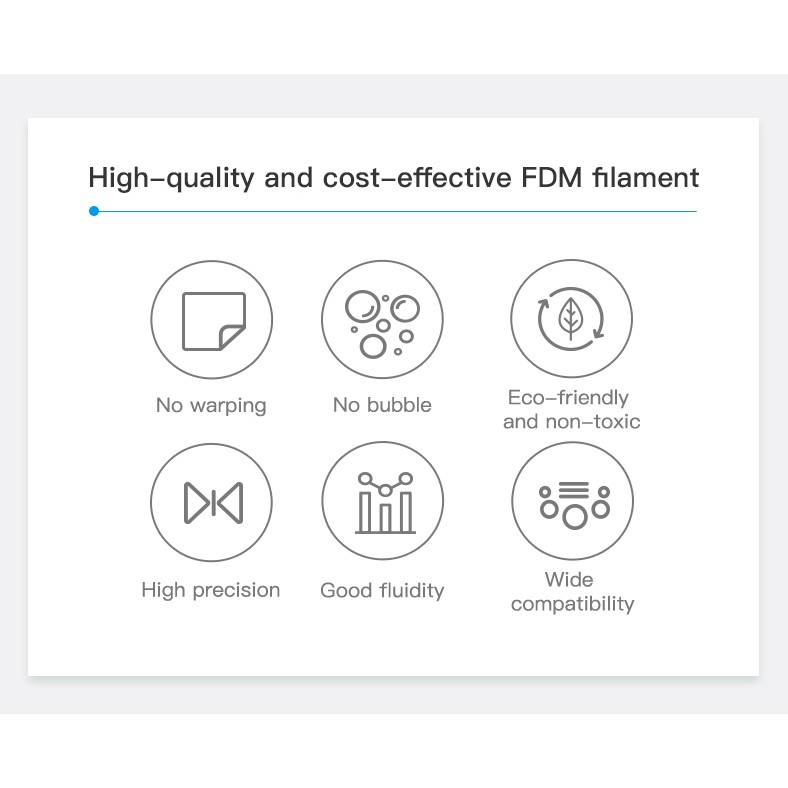 High-quality and cost-effective FDM filament

No warping

No bubble

Eco-friendly and non-toxic

High precision

Good fluidity

Wide compatibility